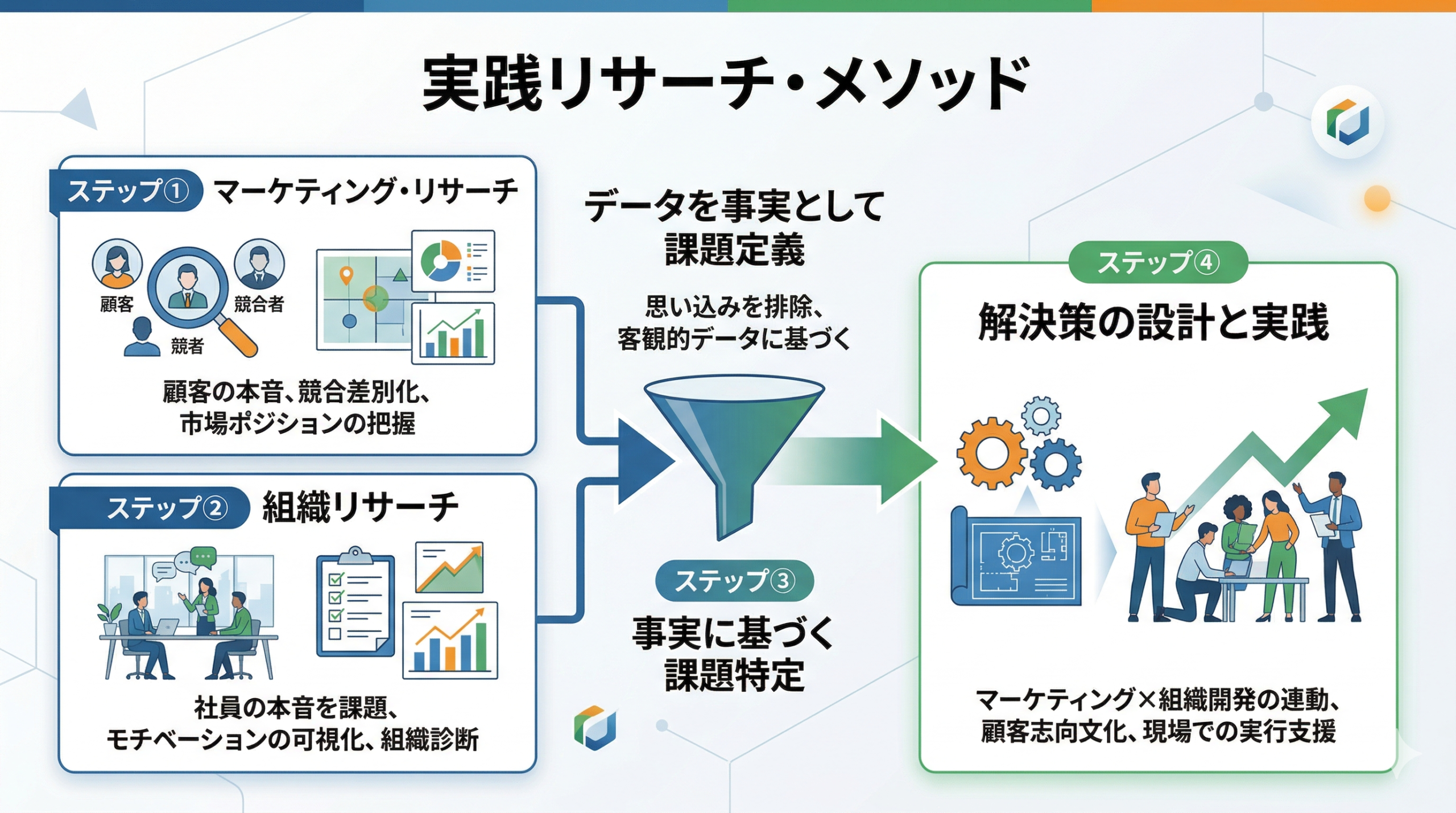 実践リサーチ・メソッド

ステップ① マーケティング・リサーチ

顧客 競合者 競者

顧客の本音、競合差別化、市場ポジションの把握

ステップ② 組織リサーチ

社員の本音を課題、モチベーションの可視化、組織診断

データを事実として課題定義

思い込みを排除、客観的データに基づく

ステップ③

事実に基づく課題特定

ステップ④

解決策の設計と実践

マーケティング×組織開発の連動、顧客志向文化、現場での実行支援